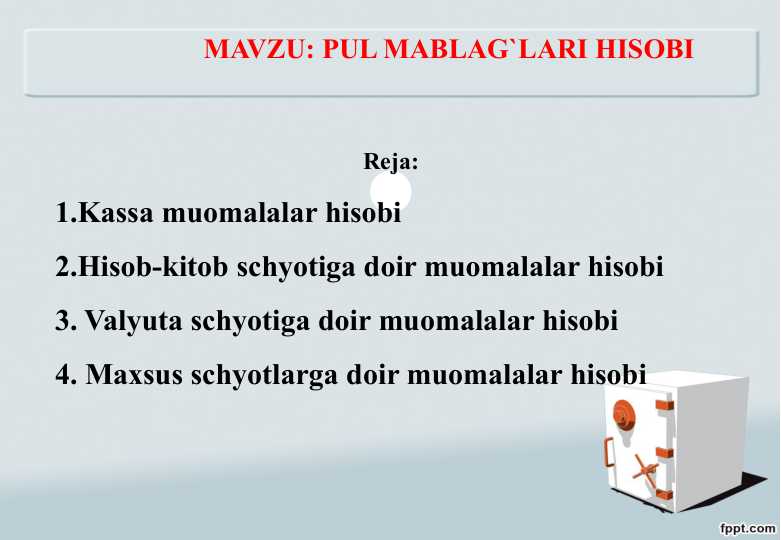 MAVZU: PUL MABLAG`LARI HISOBI

Reja:

1.Kassa muomalalar hisobi

2.Hisob-kitob schyotiga doir muomalalar hisobi

3. Valyuta schyotiga doir muomalalar hisobi

4. Maxsus schyotlarga doir muomalalar hisobi

fppt.com